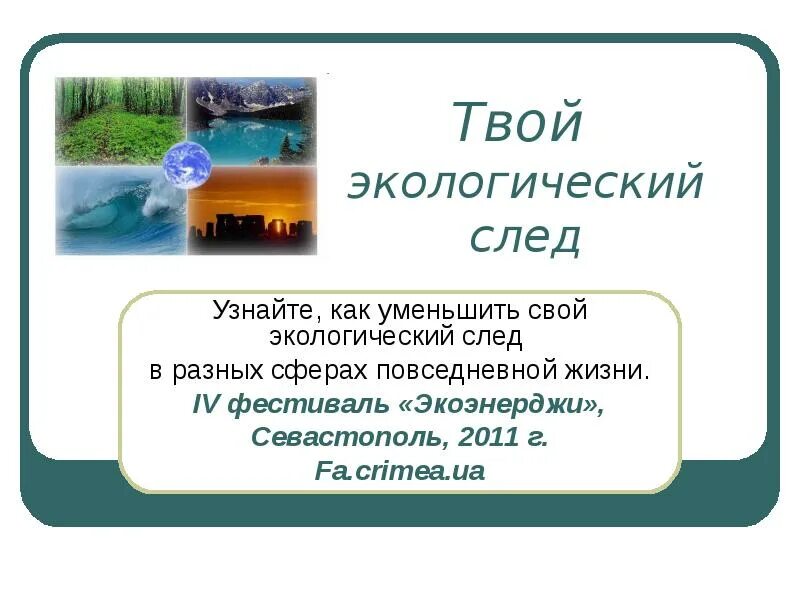 Твой экологический след

Узнайте, как уменьшить свой экологический след в разных сферах повседневной жизни.
IV фестиваль «Экоэнерджи», Севастополь, 2011 г.
Fa.crimea.ua